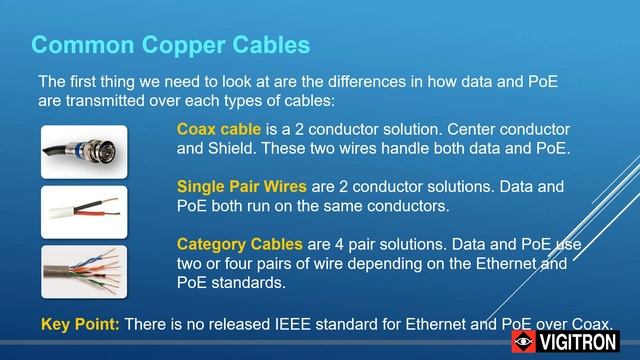 Common Copper Cables

The first thing we need to look at are the differences in how data and PoE are transmitted over each types of cables:

Coax cable is a 2 conductor solution. Center conductor and Shield. These two wires handle both data and PoE.

Single Pair Wires are 2 conductor solutions. Data and PoE both run on the same conductors.

Category Cables are 4 pair solutions. Data and PoE use two or four pairs of wire depending on the Ethernet and PoE standards.

Key Point: There is no released IEEE standard for Ethernet and PoE over Coax.

VIGITRON